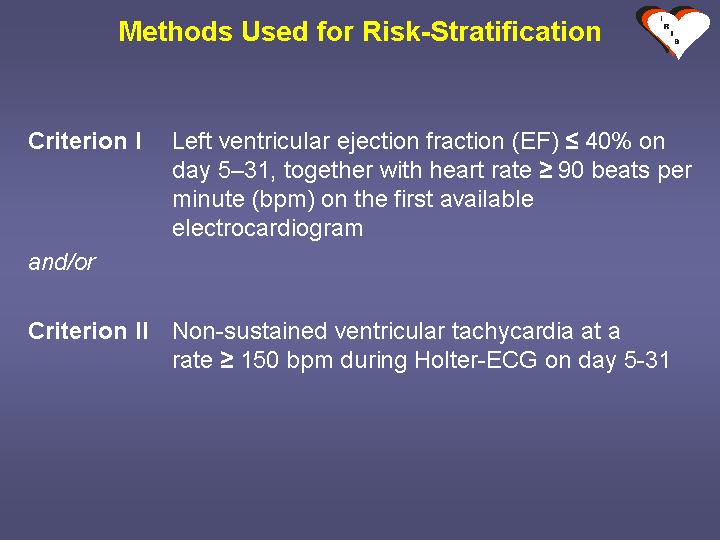 Methods Used for Risk-Stratification

I R I S

Criterion I Left ventricular ejection fraction (EF) ≤ 40% on day 5–31, together with heart rate ≥ 90 beats per minute (bpm) on the first available electrocardiogram

and/or

Criterion II Non-sustained ventricular tachycardia at a rate ≥ 150 bpm during Holter-ECG on day 5-31